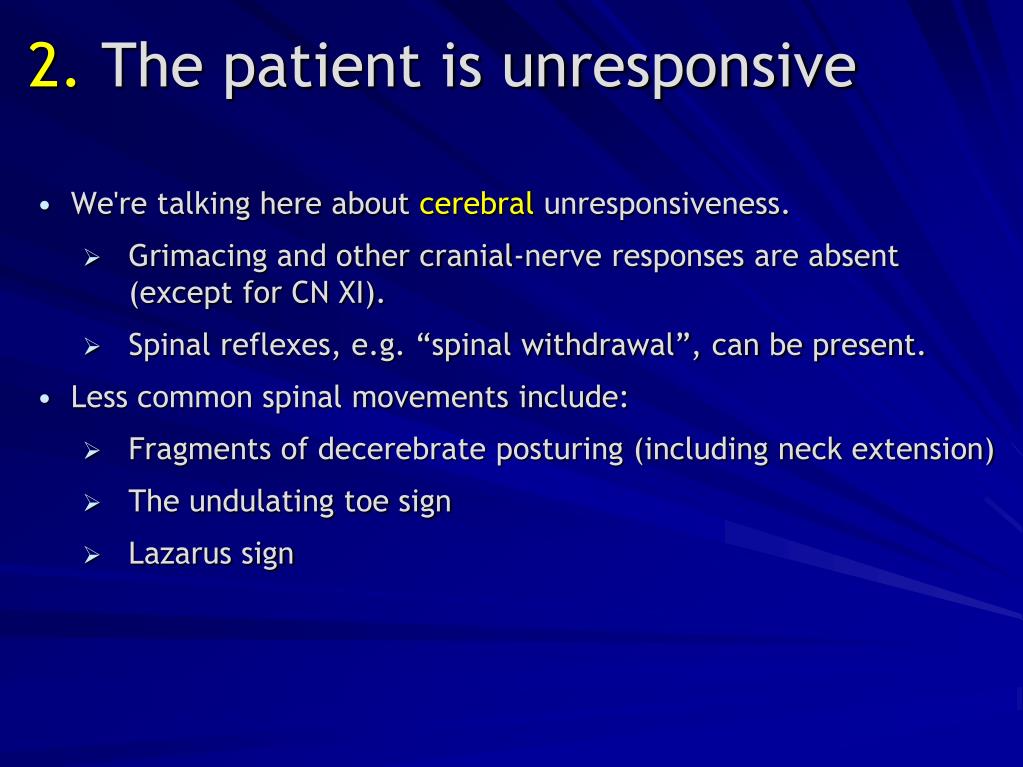 2. The patient is unresponsive

• We're talking here about cerebral unresponsiveness.
   ➢ Grimacing and other cranial-nerve responses are absent (except for CN XI).
   ➢ Spinal reflexes, e.g. “spinal withdrawal”, can be present.
• Less common spinal movements include:
   ➢ Fragments of decerebrate posturing (including neck extension)
   ➢ The undulating toe sign
   ➢ Lazarus sign